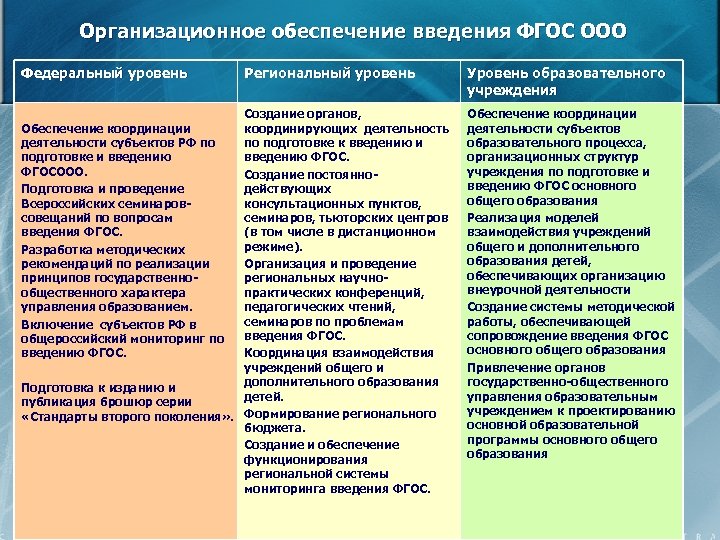 Организационное обеспечение введения ФГОС ООО

| Федеральный уровень | Региональный уровень | Уровень образовательного учреждения |
|---|---|---|
| Обеспечение координации деятельности субъектов РФ по подготовке и введению ФГОСООО. Подготовка и проведение Всероссийских семинаров-совещаний по вопросам введения ФГОС. Разработка методических рекомендаций по реализации принципов государственно-общественного характера управления образованием. Включение субъектов РФ в общероссийский мониторинг по введению ФГОС. Подготовка к изданию и публикация брошюр серии «Стандарты второго поколения». | Создание органов, координирующих деятельность по подготовке к введению и введению ФГОС. Создание постоянно-действующих консультационных пунктов, семинаров, тьюторских центров (в том числе в дистанционном режиме). Организация и проведение региональных научно-практических конференций, педагогических чтений, семинаров по проблемам введения ФГОС. Координация взаимодействия учреждений общего и дополнительного образования детей. Формирование регионального бюджета. Создание и обеспечение функционирования региональной системы мониторинга введения ФГОС. | Обеспечение координации деятельности субъектов образовательного процесса, организационных структур учреждения по подготовке и введению ФГОС основного общего образования Реализация моделей взаимодействия учреждений общего и дополнительного образования детей, обеспечивающих организацию внеурочной деятельности Создание системы методической работы, обеспечивающей сопровождение введения ФГОС основного общего образования Привлечение органов государственно-общественного управления образовательным учреждением к проектированию основной образовательной программы основного общего образования |